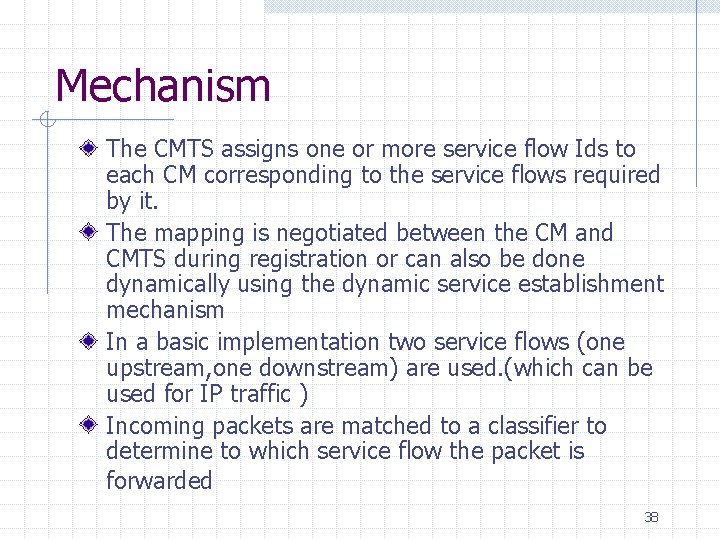 Mechanism

The CMTS assigns one or more service flow Ids to each CM corresponding to the service flows required by it.

The mapping is negotiated between the CM and CMTS during registration or can also be done dynamically using the dynamic service establishment mechanism

In a basic implementation two service flows (one upstream,one downstream) are used.(which can be used for IP traffic )

Incoming packets are matched to a classifier to determine to which service flow the packet is forwarded

38